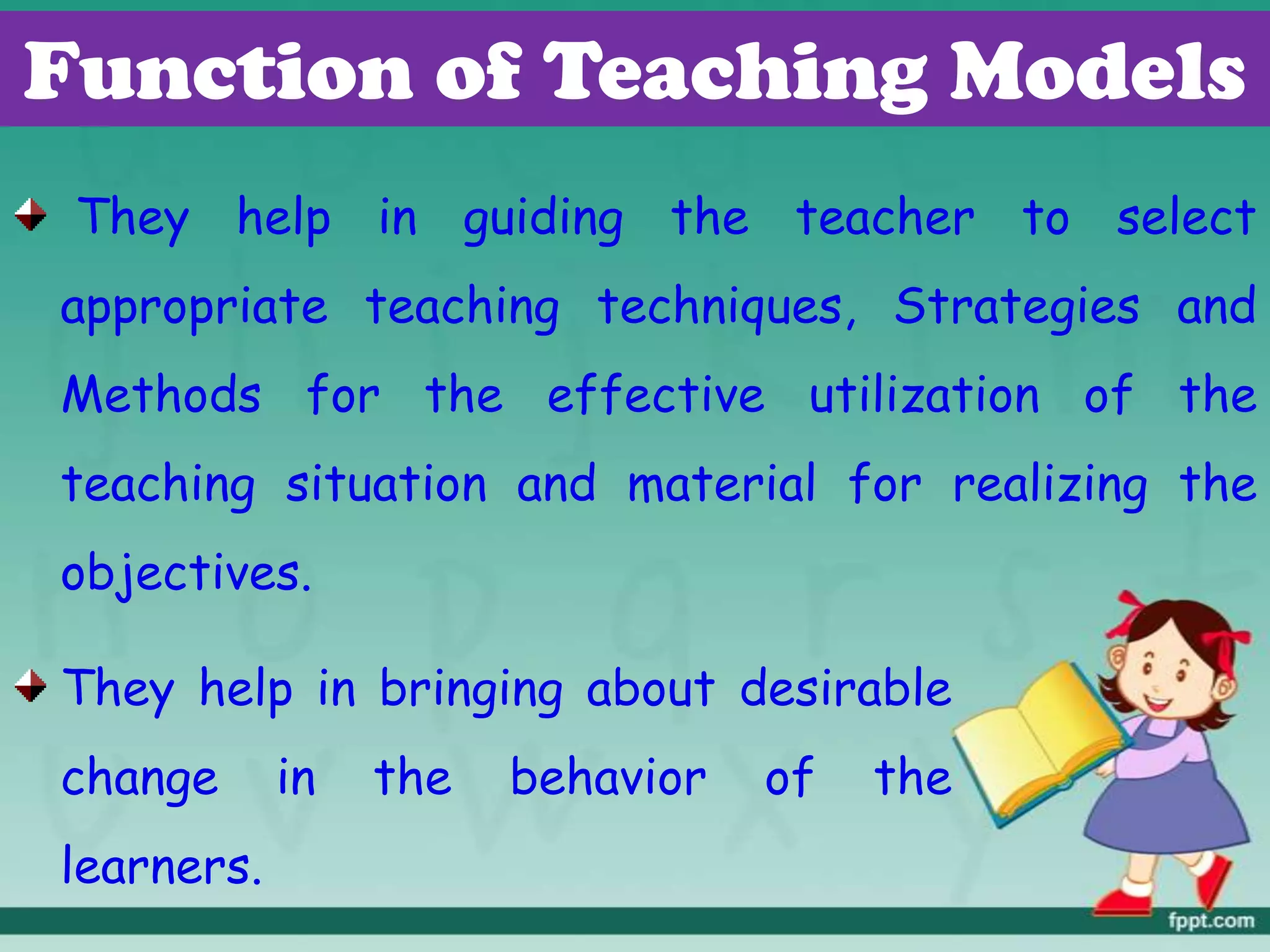 Function of Teaching Models

They help in guiding the teacher to select appropriate teaching techniques, Strategies and Methods for the effective utilization of the teaching situation and material for realizing the objectives.

They help in bringing about desirable change in the behavior of the learners.

fppt.com